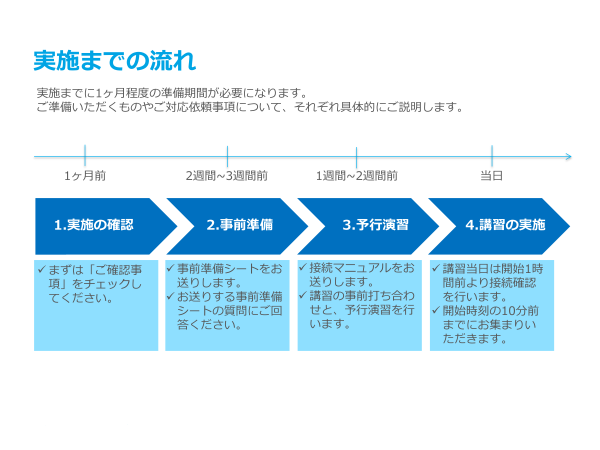 実施までの流れ

実施までに1ヶ月程度の準備期間が必要になります。
ご準備いただくものやご対応依頼事項について、それぞれ具体的にご説明します。

1ヶ月前

2週間~3週間前

1週間~2週間前

当日

1.実施の確認

2.事前準備

3.予行演習

4.講習の実施

✓ まずは「ご確認事項」をチェックしてください。

✓ 事前準備シートをお送りします。
✓ お送りする事前準備シートの質問にご回答ください。

✓ 接続マニュアルをお送りします。
✓ 講習の事前打ち合わせと、予行演習を行います。

✓ 講習当日は開始1時間前より接続確認を行います。
✓ 開始時刻の10分前までにお集まりいただきます。